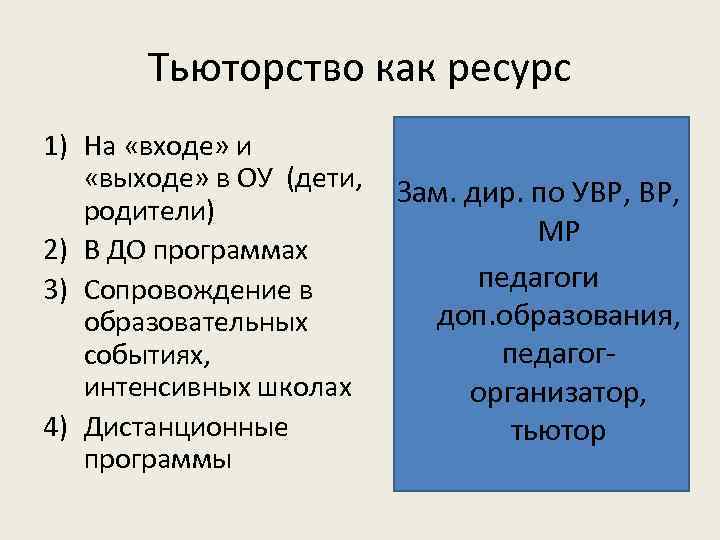 Тьюторство как ресурс

1) На «входе» и «выходе» в ОУ (дети, родители)
2) В ДО программах
3) Сопровождение в образовательных событиях, интенсивных школах
4) Дистанционные программы

Зам. дир. по УВР, ВР, МР

педагоги доп.образования, педагог-организатор, тьютор